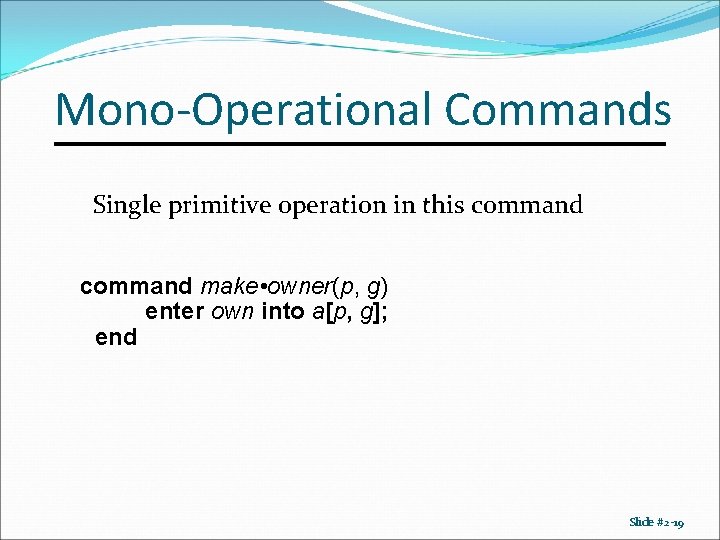 Mono-Operational Commands

Single primitive operation in this command

command make•owner(p, g)
enter own into a[p, g];
end

Slide #2-19